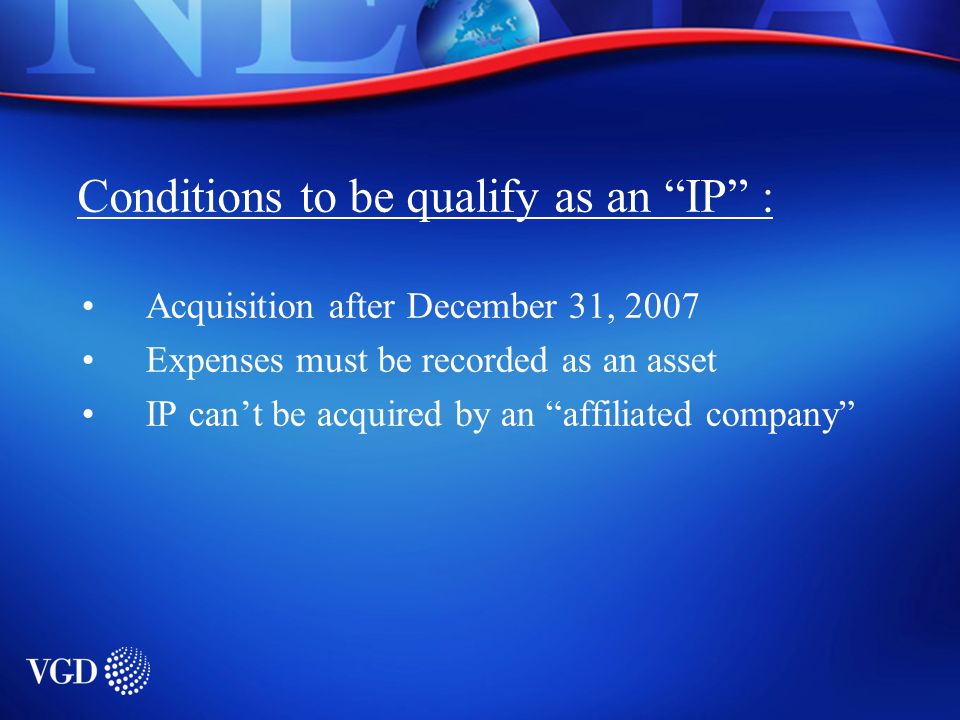 Conditions to be qualify as an “IP” :

• Acquisition after December 31, 2007
• Expenses must be recorded as an asset
• IP can’t be acquired by an “affiliated company”

VGD